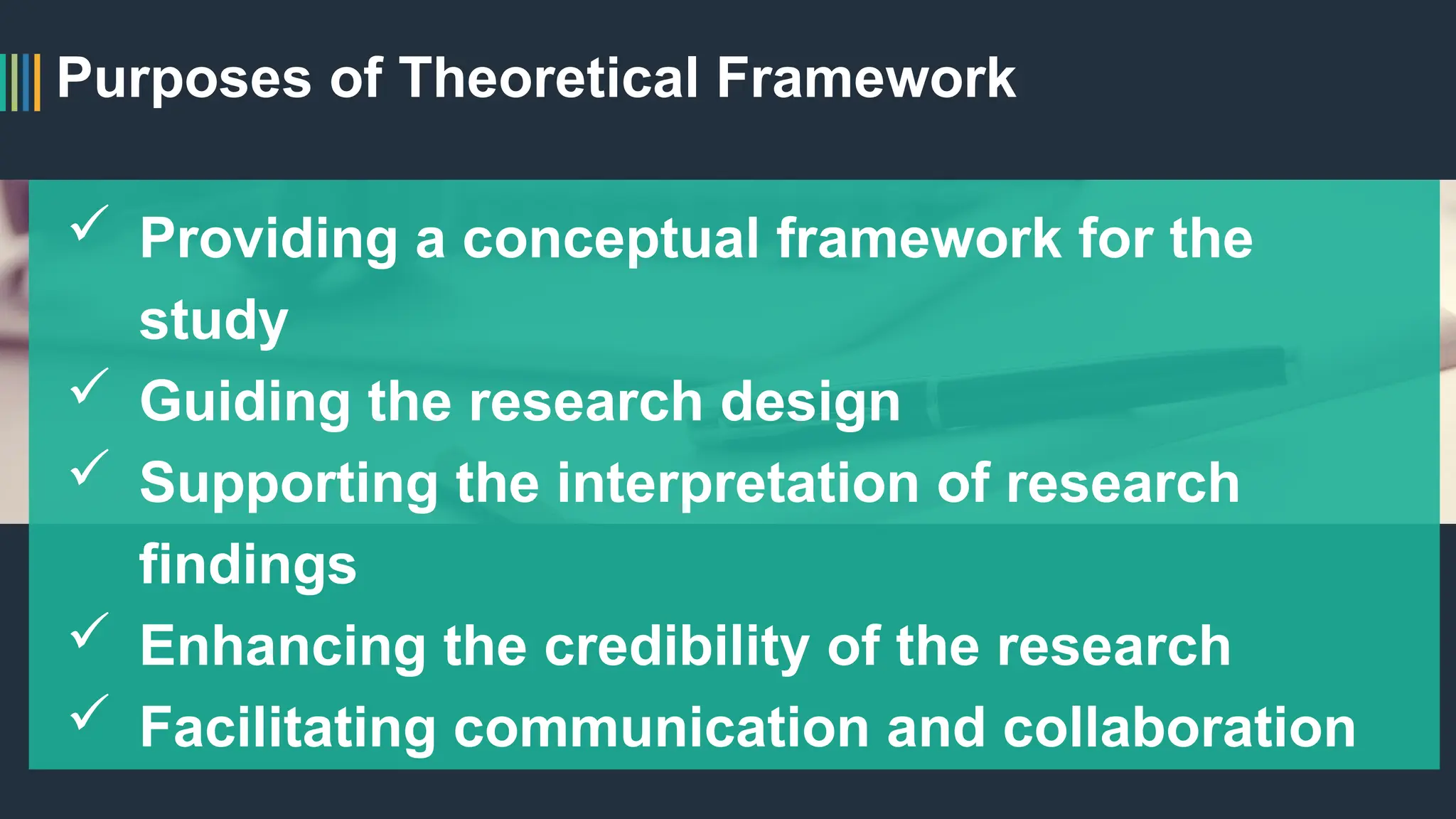 Purposes of Theoretical Framework

✓ Providing a conceptual framework for the study
✓ Guiding the research design
✓ Supporting the interpretation of research findings
✓ Enhancing the credibility of the research
✓ Facilitating communication and collaboration